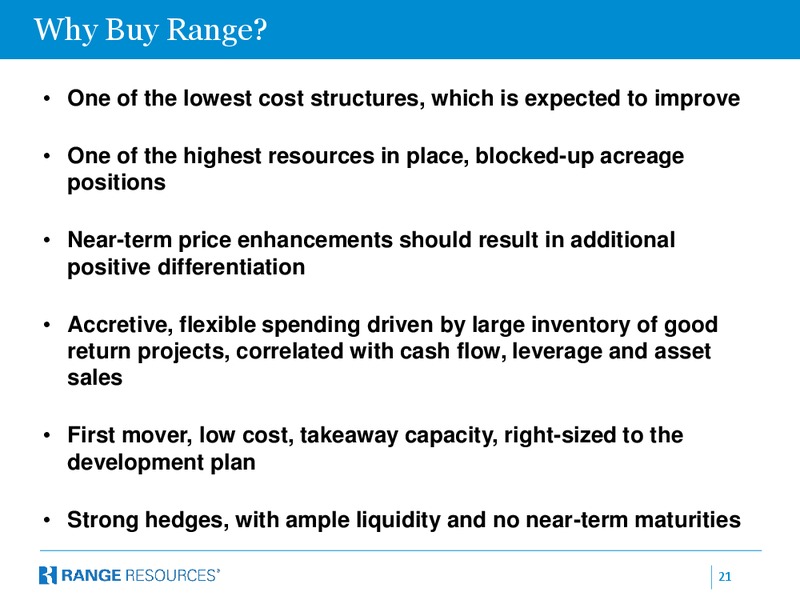 Why Buy Range?

• One of the lowest cost structures, which is expected to improve

• One of the highest resources in place, blocked-up acreage positions

• Near-term price enhancements should result in additional positive differentiation

• Accretive, flexible spending driven by large inventory of good return projects, correlated with cash flow, leverage and asset sales

• First mover, low cost, takeaway capacity, right-sized to the development plan

• Strong hedges, with ample liquidity and no near-term maturities

RANGE RESOURCES®

21